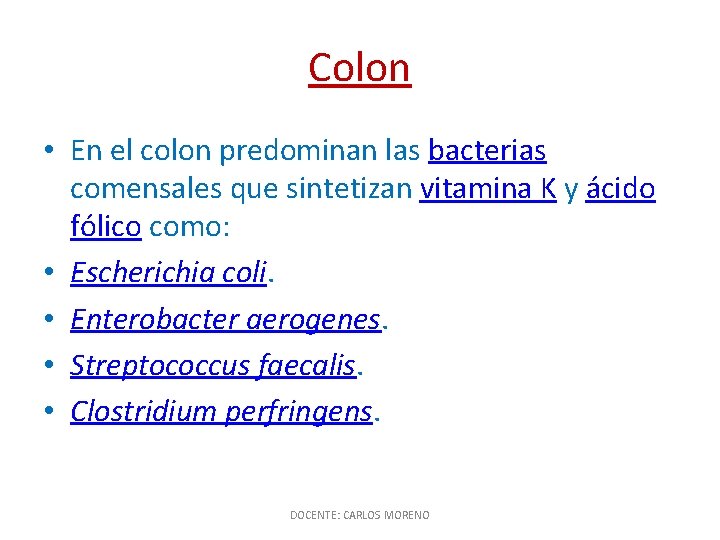 Colon

• En el colon predominan las bacterias comensales que sintetizan vitamina K y ácido fólico como:
• Escherichia coli.
• Enterobacter aerogenes.
• Streptococcus faecalis.
• Clostridium perfringens.

DOCENTE: CARLOS MORENO